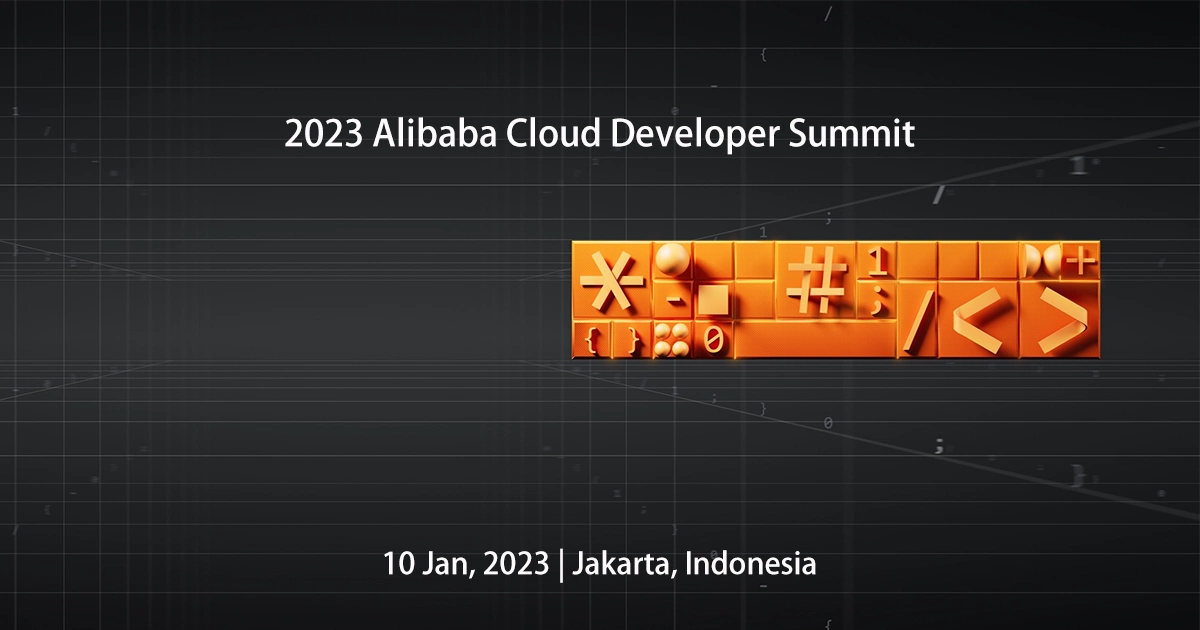 2023 Alibaba Cloud Developer Summit

10 Jan, 2023 | Jakarta, Indonesia